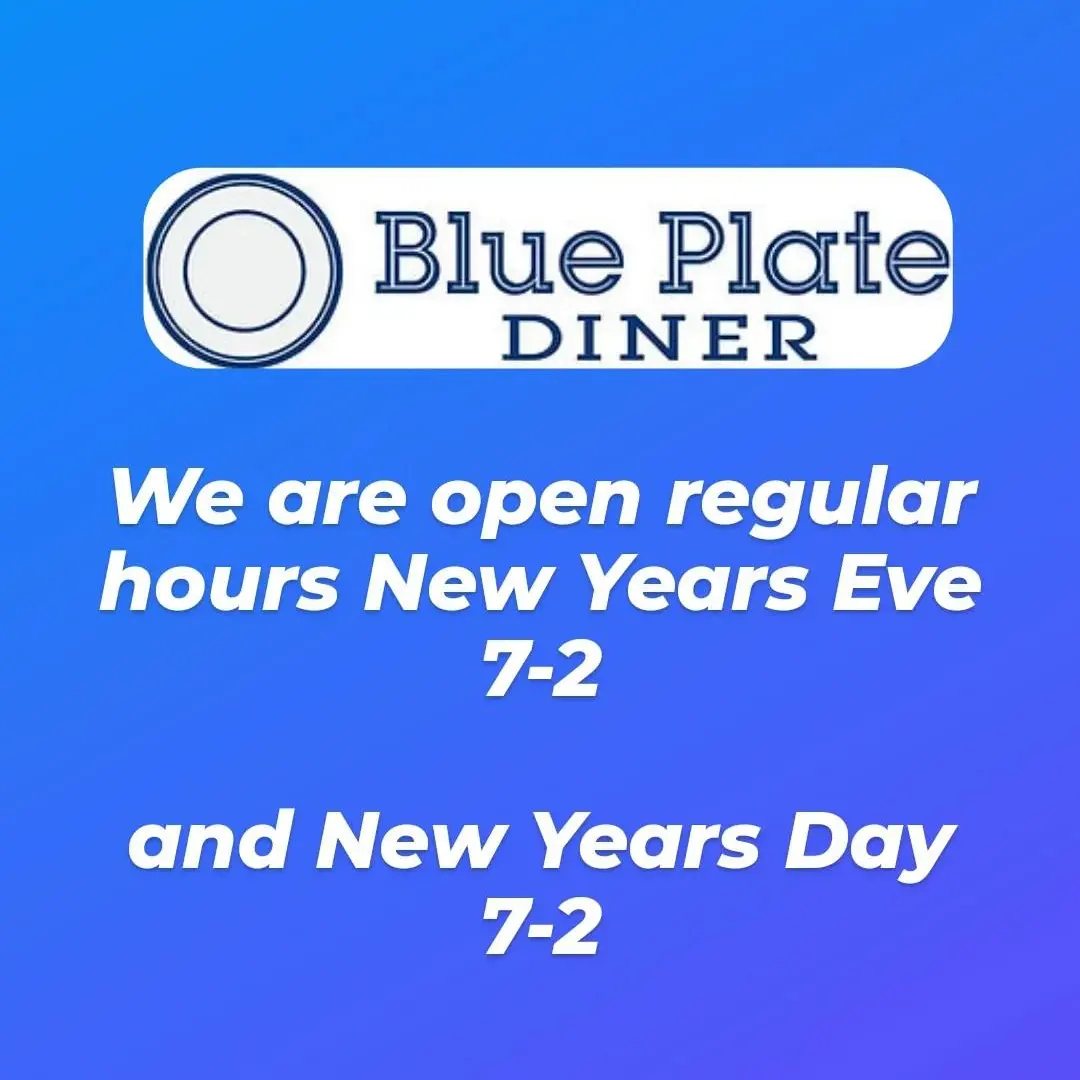 Blue Plate
DINER

We are open regular hours New Years Eve 7-2

and New Years Day 7-2